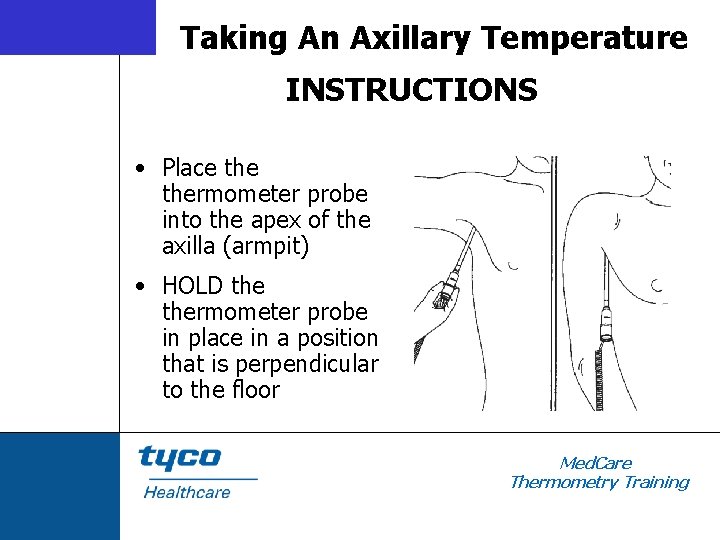 Taking An Axillary Temperature

INSTRUCTIONS

• Place the thermometer probe into the apex of the axilla (armpit)

• HOLD the thermometer probe in place in a position that is perpendicular to the floor

tyco
Healthcare

MedCare
Thermometry Training